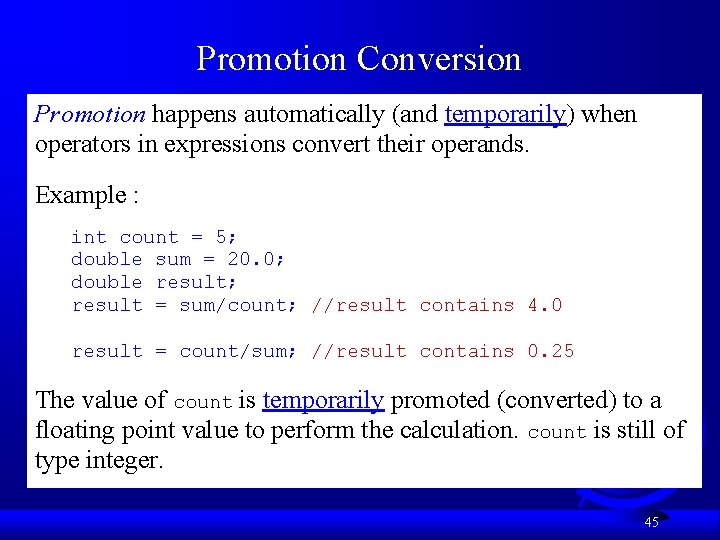 Promotion Conversion

Promotion happens automatically (and temporarily) when operators in expressions convert their operands.

Example :

int count = 5;
double sum = 20.0;
double result;
result = sum/count; //result contains 4.0

result = count/sum; //result contains 0.25

The value of count is temporarily promoted (converted) to a floating point value to perform the calculation. count is still of type integer.

45